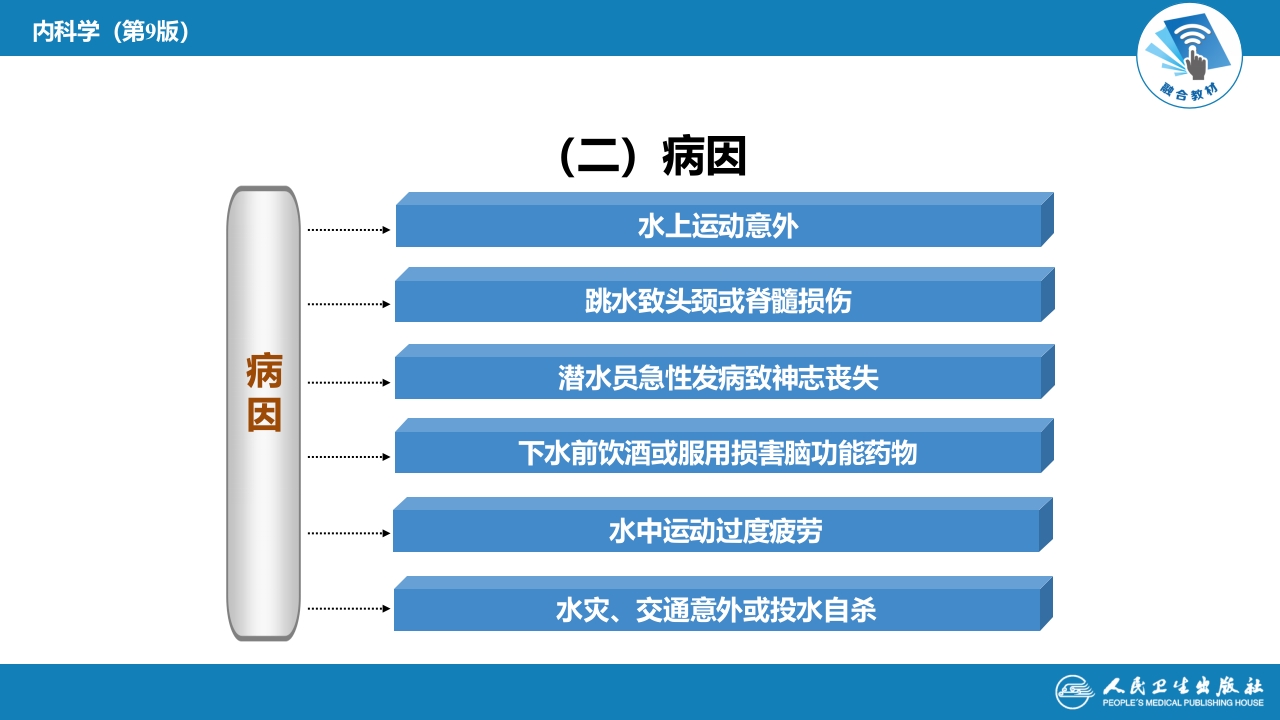 内科学（第9版）

融合教材

（二）病因

病因

水上运动意外

跳水致头颈或脊髓损伤

潜水员急性发病致神志丧失

下水前饮酒或服用损害脑功能药物

水中运动过度疲劳

水灾、交通意外或投水自杀

人民卫生出版社
PEOPLE'S MEDICAL PUBLISHING HOUSE